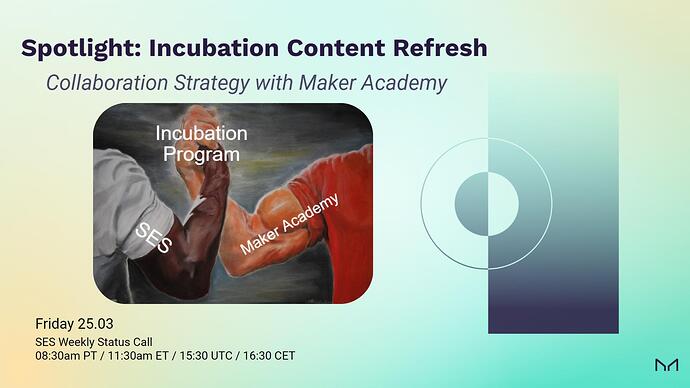 Spotlight: Incubation Content Refresh

Collaboration Strategy with Maker Academy

Incubation Program

SES

Maker Academy

Friday 25.03
SES Weekly Status Call
08:30am PT / 11:30am ET / 15:30 UTC / 16:30 CET